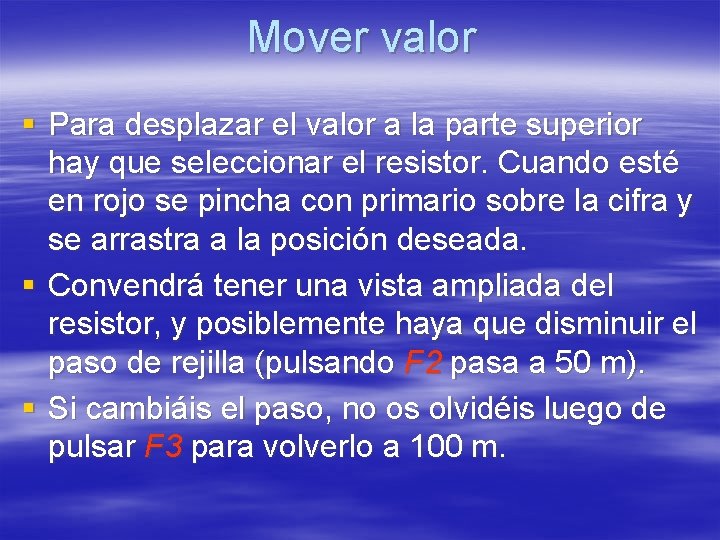 Mover valor

▪ Para desplazar el valor a la parte superior hay que seleccionar el resistor. Cuando esté en rojo se pincha con primario sobre la cifra y se arrastra a la posición deseada.
▪ Convendrá tener una vista ampliada del resistor, y posiblemente haya que disminuir el paso de rejilla (pulsando F2 pasa a 50 m).
▪ Si cambiáis el paso, no os olvidéis luego de pulsar F3 para volverlo a 100 m.